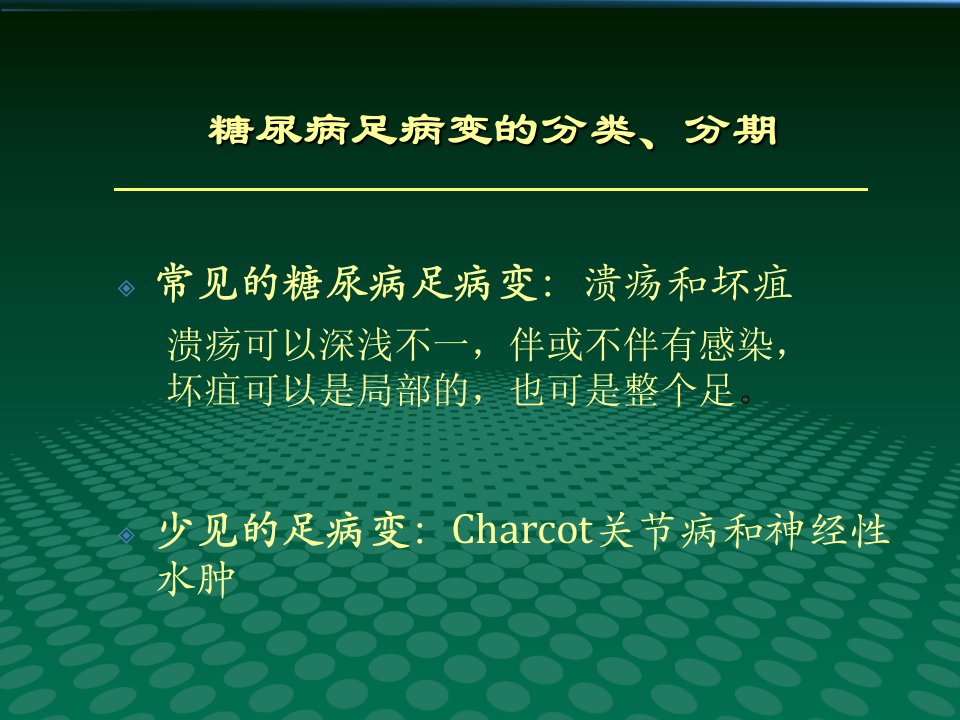 糖尿病足病变的分类、分期

常见的糖尿病足病变：溃疡和坏疽

溃疡可以深浅不一，伴或不伴有感染，坏疽可以是局部的，也可是整个足。

少见的足病变：Charcot关节病和神经性水肿